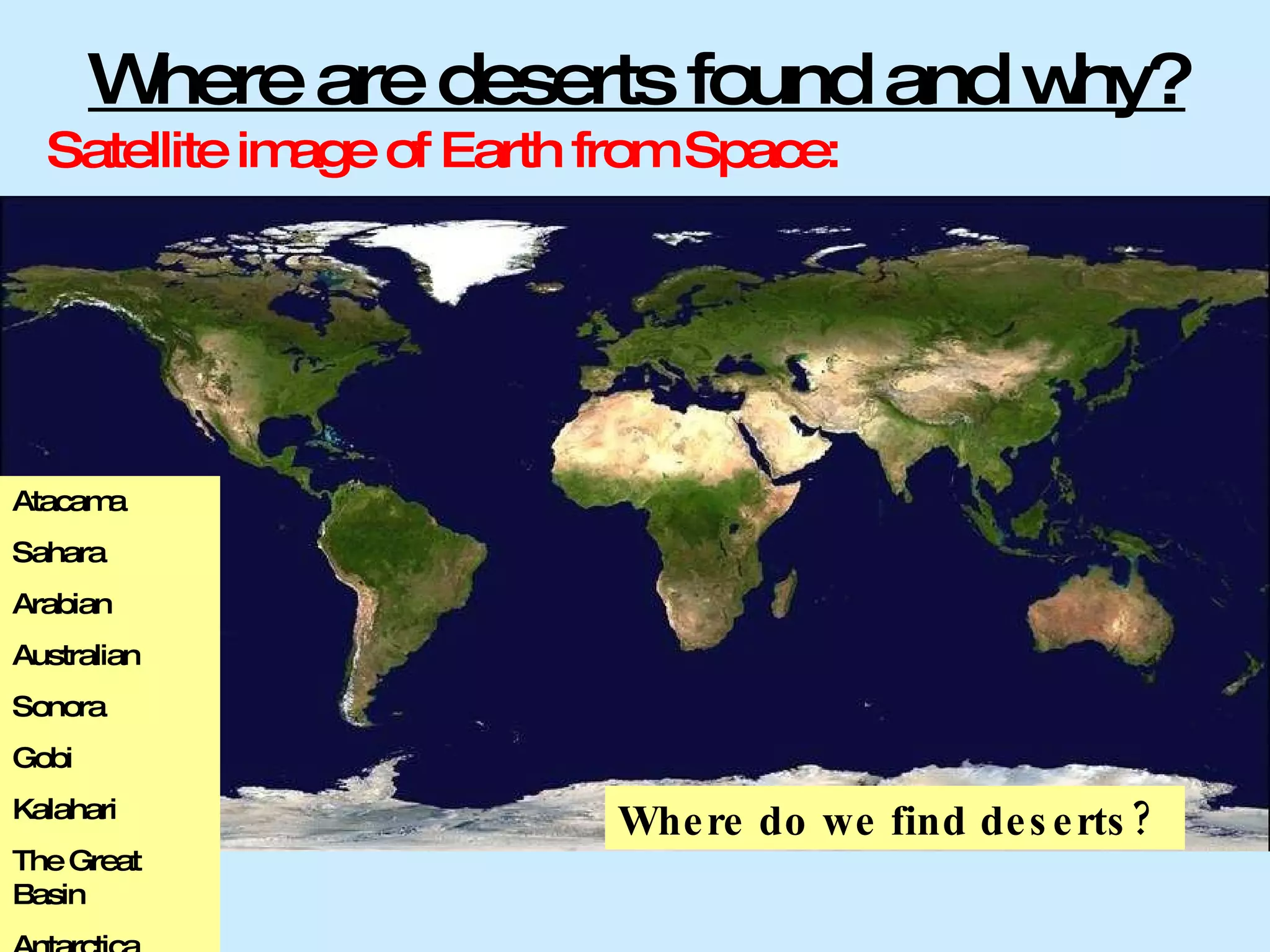 Where are deserts found and why?

Satellite image of Earth from Space:

Atacama

Sahara

Arabian

Australian

Sonora

Gobi

Kalahari

The Great Basin

Antarctica

Where do we find deserts?